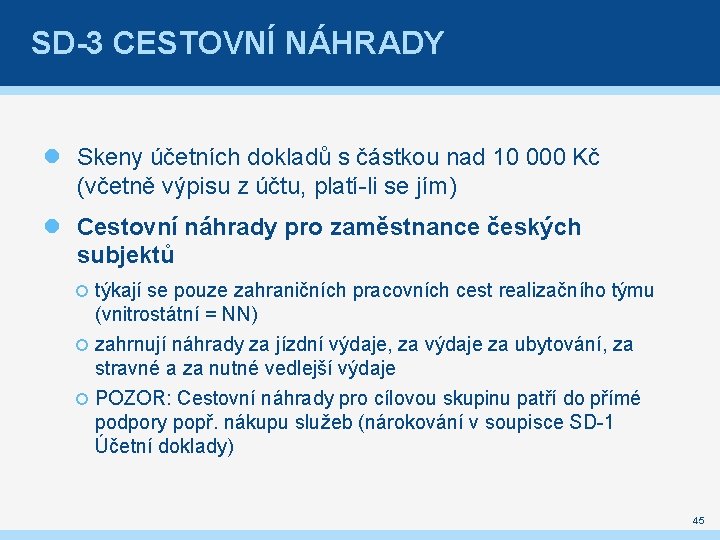 SD-3 CESTOVNÍ NÁHRADY

Skeny účetních dokladů s částkou nad 10 000 Kč (včetně výpisu z účtu, platí-li se jím)

Cestovní náhrady pro zaměstnance českých subjektů

týkají se pouze zahraničních pracovních cest realizačního týmu (vnitrostátní = NN)

zahrnují náhrady za jízdní výdaje, za výdaje za ubytování, za stravné a za nutné vedlejší výdaje

POZOR: Cestovní náhrady pro cílovou skupinu patří do přímé podpory popř. nákupu služeb (nárokování v soupisce SD-1 Účetní doklady)

45